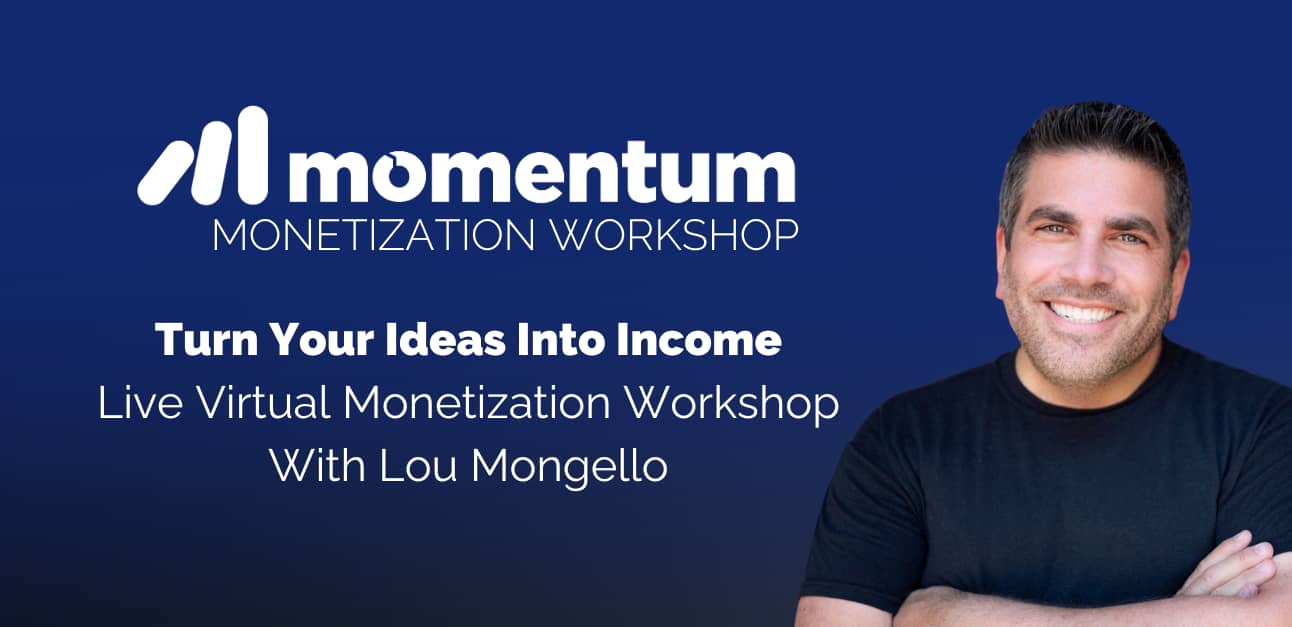 momentum
MONETIZATION WORKSHOP

Turn Your Ideas Into Income
Live Virtual Monetization Workshop
With Lou Mongello